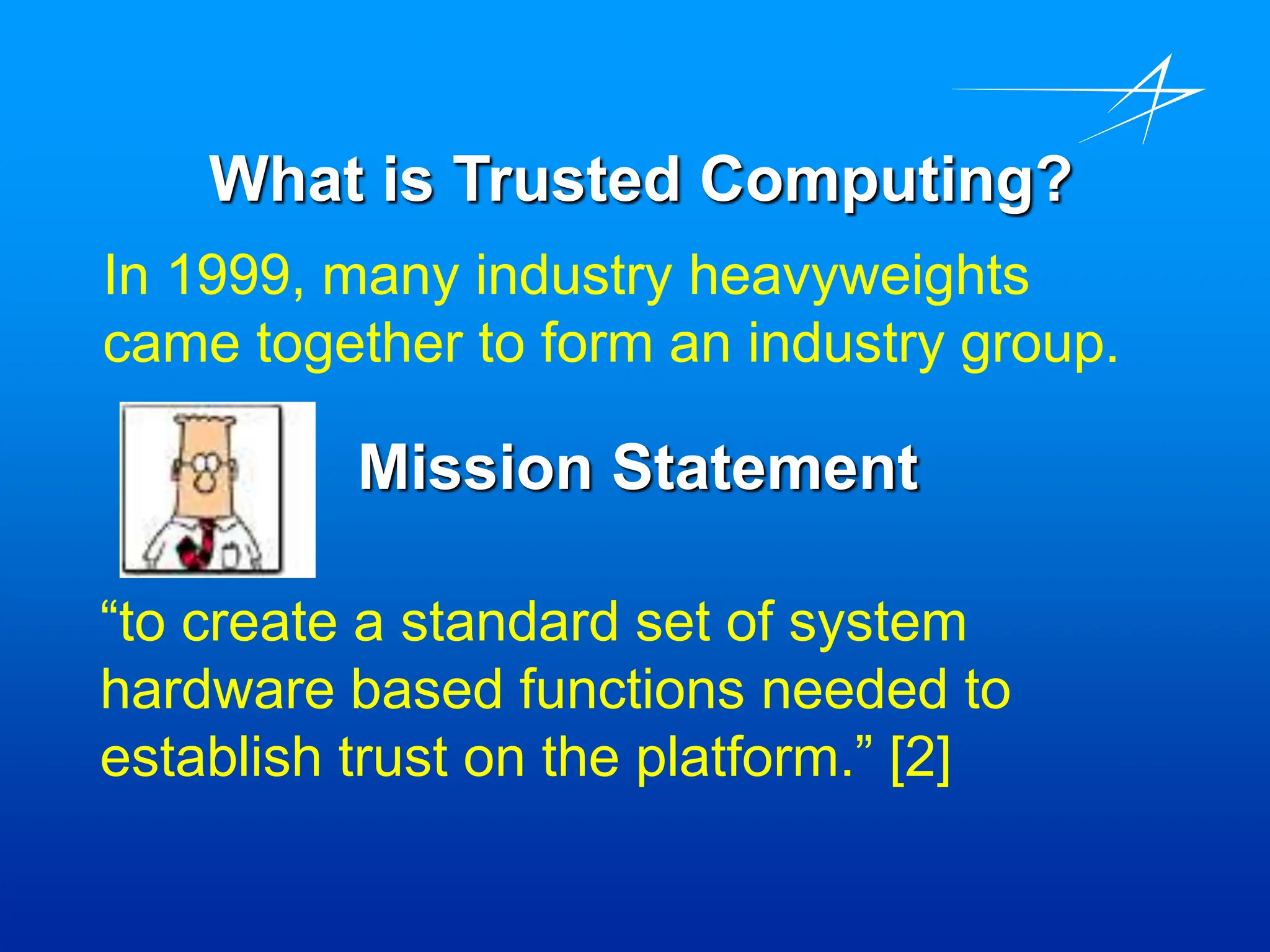 What is Trusted Computing?

In 1999, many industry heavyweights came together to form an industry group.

Mission Statement

“to create a standard set of system hardware based functions needed to establish trust on the platform.” [2]